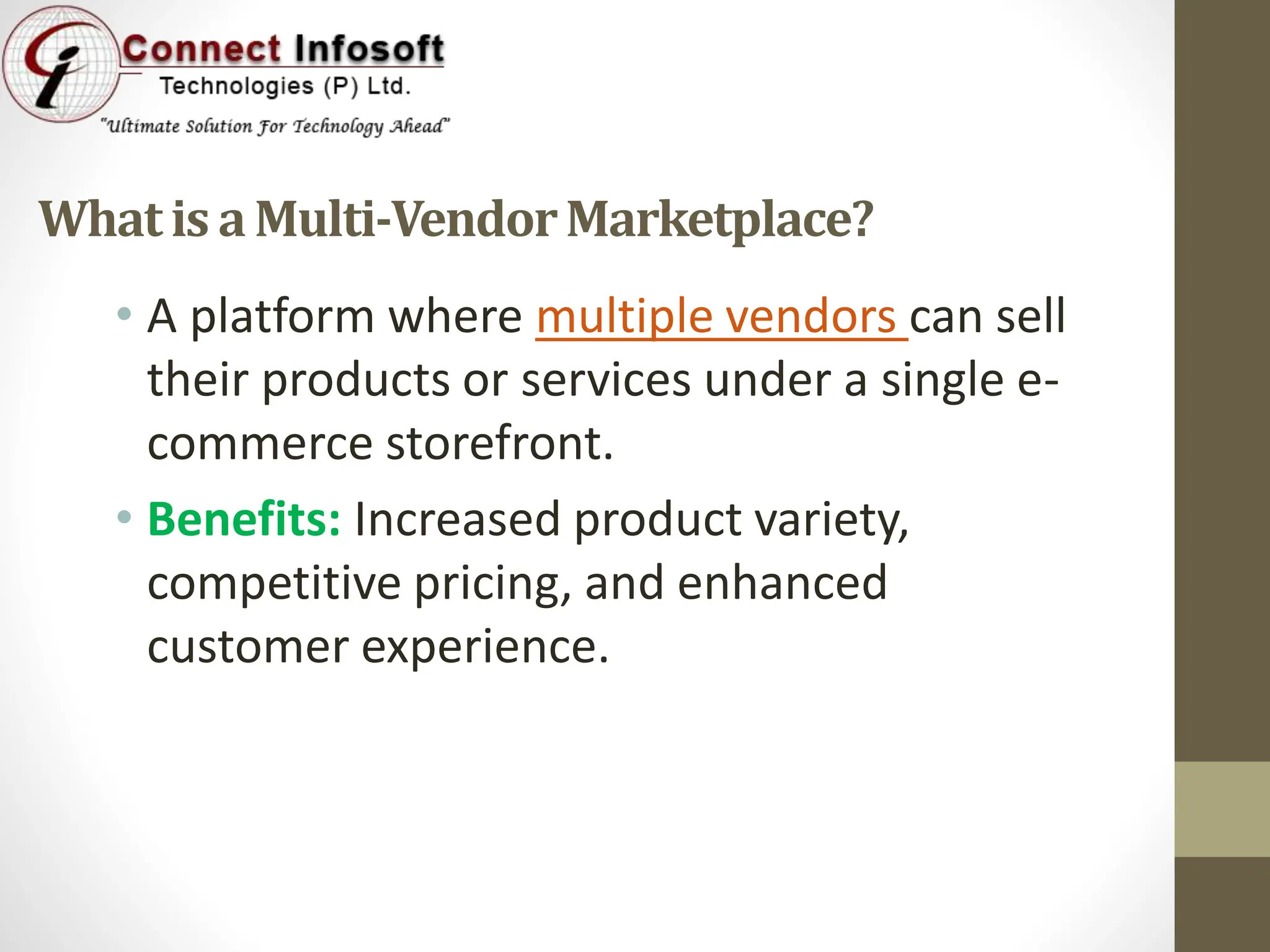 Connect Infosoft
Technologies (P) Ltd.
"Ultimate Solution For Technology Ahead"

What is a Multi-Vendor Marketplace?

• A platform where multiple vendors can sell their products or services under a single e-commerce storefront.

• Benefits: Increased product variety, competitive pricing, and enhanced customer experience.